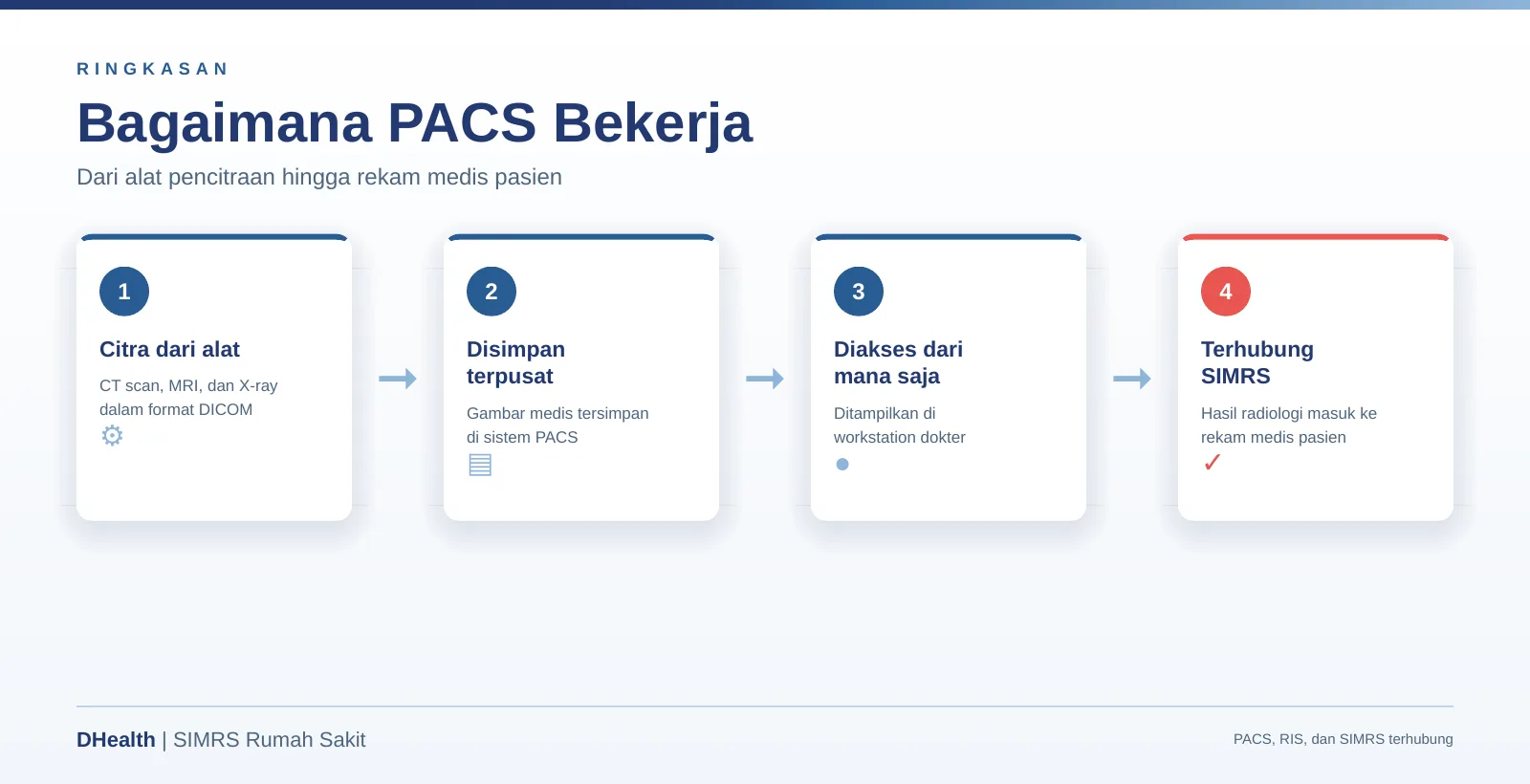 RINGKASAN

Bagaimana PACS Bekerja

Dari alat pencitraan hingga rekam medis pasien

1

Citra dari alat

CT scan, MRI, dan X-ray dalam format DICOM

→

2

Disimpan terpusat

Gambar medis tersimpan di sistem PACS

→

3

Diakses dari mana saja

Ditampilkan di workstation dokter

→

4

Terhubung SIMRS

Hasil radiologi masuk ke rekam medis pasien

✓

DHealth | SIMRS Rumah Sakit

PACS, RIS, dan SIMRS terhubung